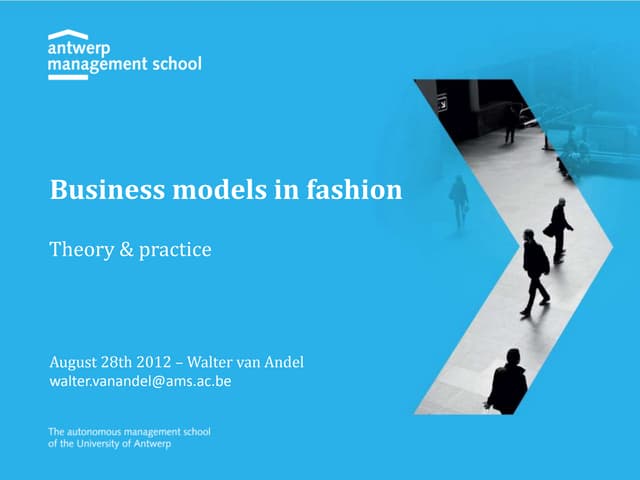 antwerp
management school

Business models in fashion

Theory & practice

August 28th 2012 – Walter van Andel
walter.vanandel@ams.ac.be

The autonomous management school
of the University of Antwerp